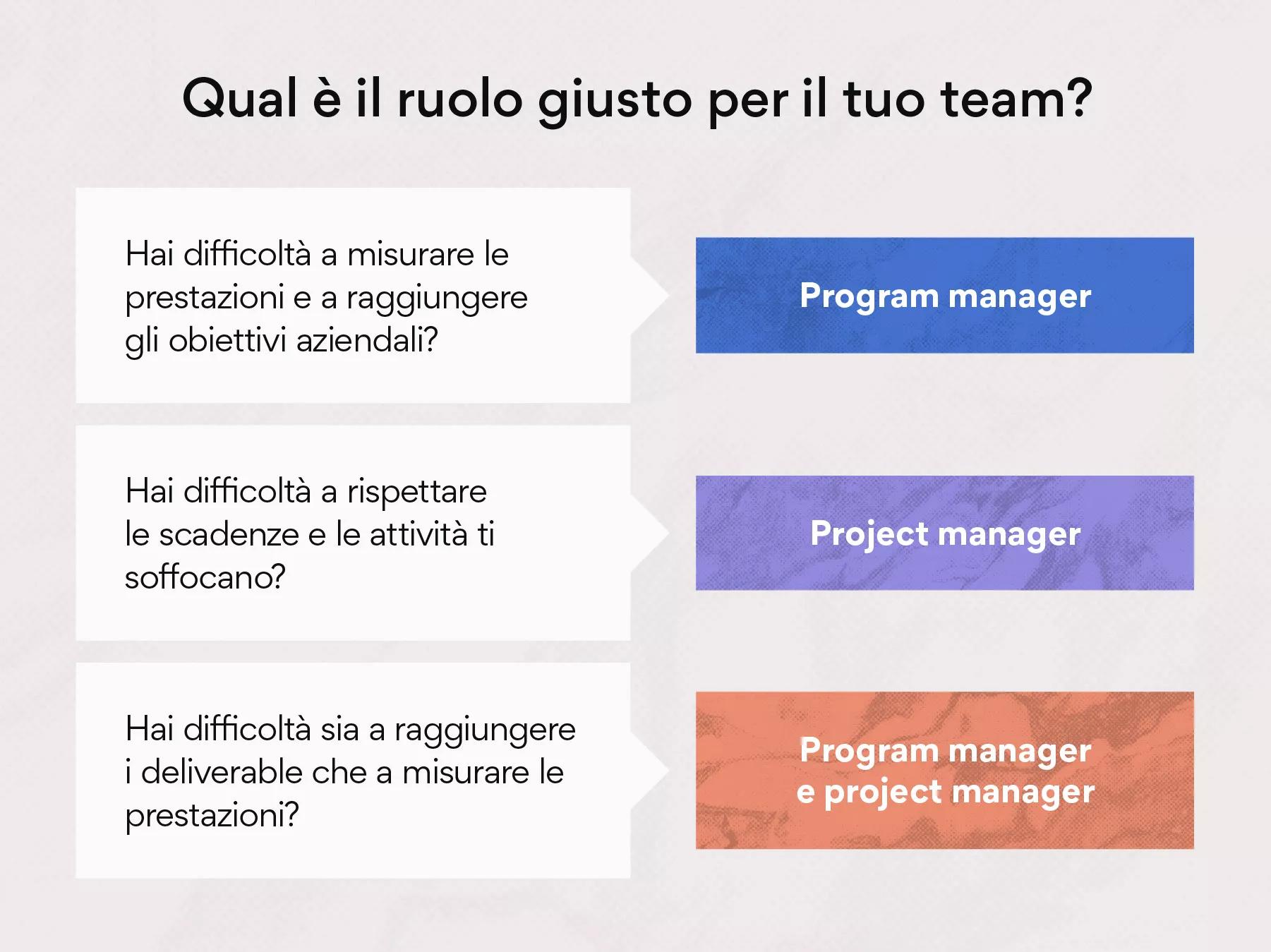 Qual è il ruolo giusto per il tuo team?

Hai difficoltà a misurare le prestazioni e a raggiungere gli obiettivi aziendali?

Program manager

Hai difficoltà a rispettare le scadenze e le attività ti soffocano?

Project manager

Hai difficoltà sia a raggiungere i deliverable che a misurare le prestazioni?

Program manager e project manager